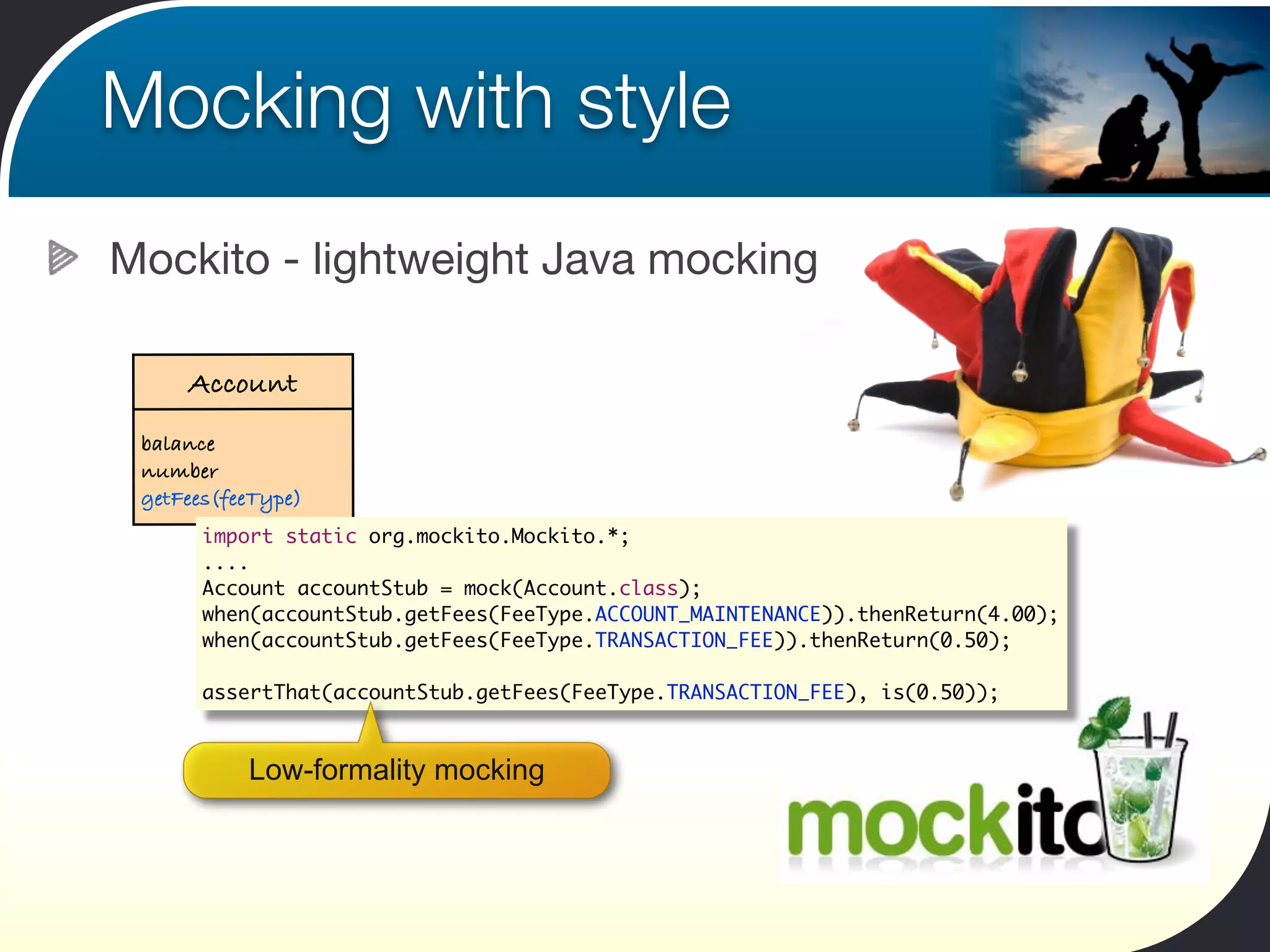 Mocking with style

Mockito - lightweight Java mocking

Account

balance
number
getFees(feeType)

import static org.mockito.Mockito.*;
....
Account accountStub = mock(Account.class);
when(accountStub.getFees(FeeType.ACCOUNT_MAINTENANCE)).thenReturn(4.00);
when(accountStub.getFees(FeeType.TRANSACTION_FEE)).thenReturn(0.50);

assertThat(accountStub.getFees(FeeType.TRANSACTION_FEE), is(0.50));

Low-formality mocking

mockito